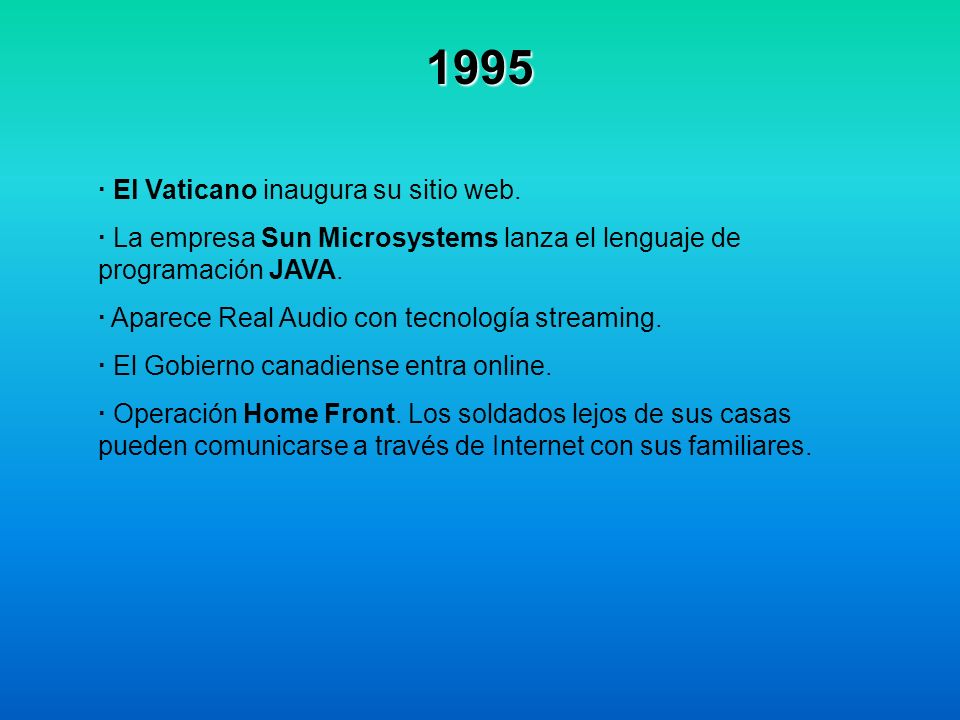 1995

· El Vaticano inaugura su sitio web.

· La empresa Sun Microsystems lanza el lenguaje de programación JAVA.

· Aparece Real Audio con tecnología streaming.

· El Gobierno canadiense entra online.

· Operación Home Front. Los soldados lejos de sus casas pueden comunicarse a través de Internet con sus familiares.